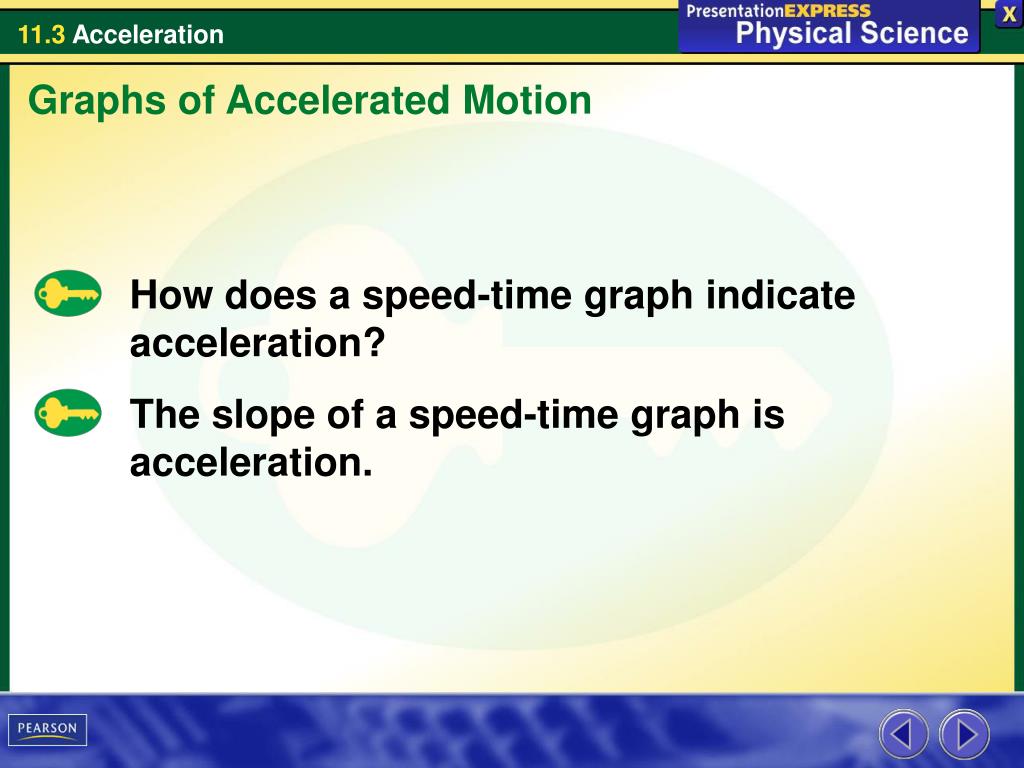 11.3 Acceleration

PresentationEXPRESS
Physical Science

X

Graphs of Accelerated Motion

How does a speed-time graph indicate acceleration?

The slope of a speed-time graph is acceleration.

PEARSON